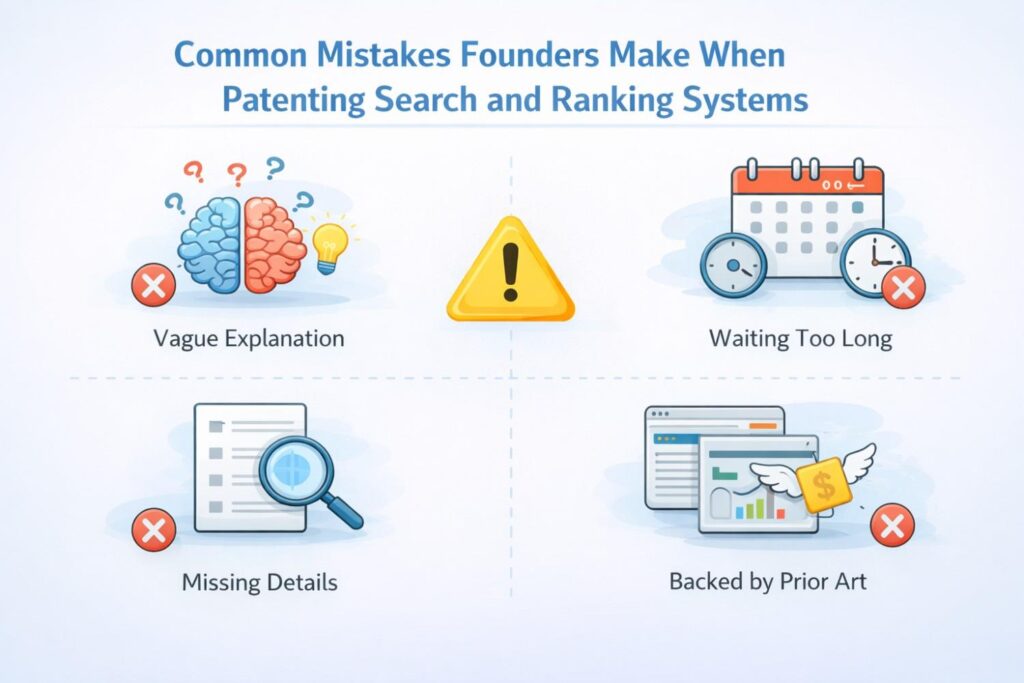 Common Mistakes Founders Make When Patenting Search and Ranking Systems

Vague Explanation

Waiting Too Long

Missing Details

Backed by Prior Art